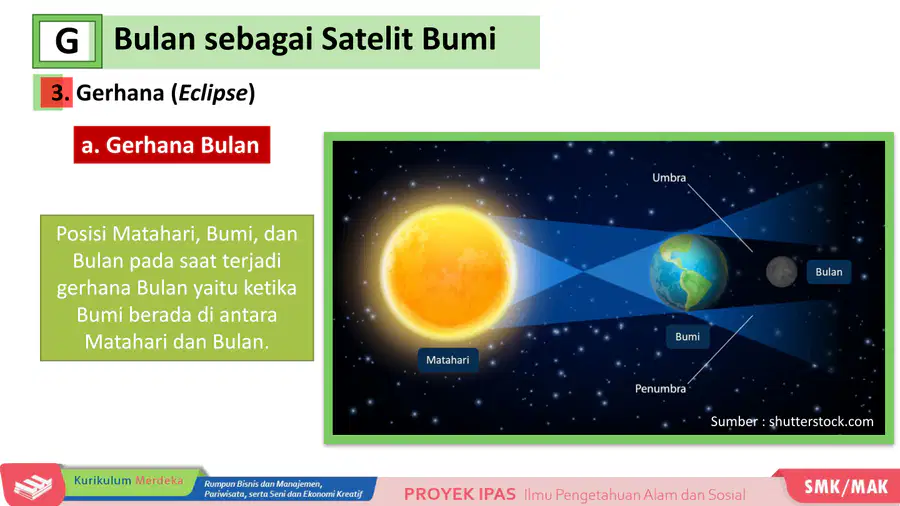 G Bulan sebagai Satelit Bumi

3. Gerhana (Eclipse)

a. Gerhana Bulan

Posisi Matahari, Bumi, dan Bulan pada saat terjadi gerhana Bulan yaitu ketika Bumi berada di antara Matahari dan Bulan.

Umbra

Bulan

Bumi

Matahari

Penumbra

Sumber : shutterstock.com

Kurikulum Merdeka

Rumpun Bisnis dan Manajemen, Pariwisata, serta Seni dan Ekonomi Kreatif

PROYEK IPAS Ilmu Pengetahuan Alam dan Sosial

SMK/MAK